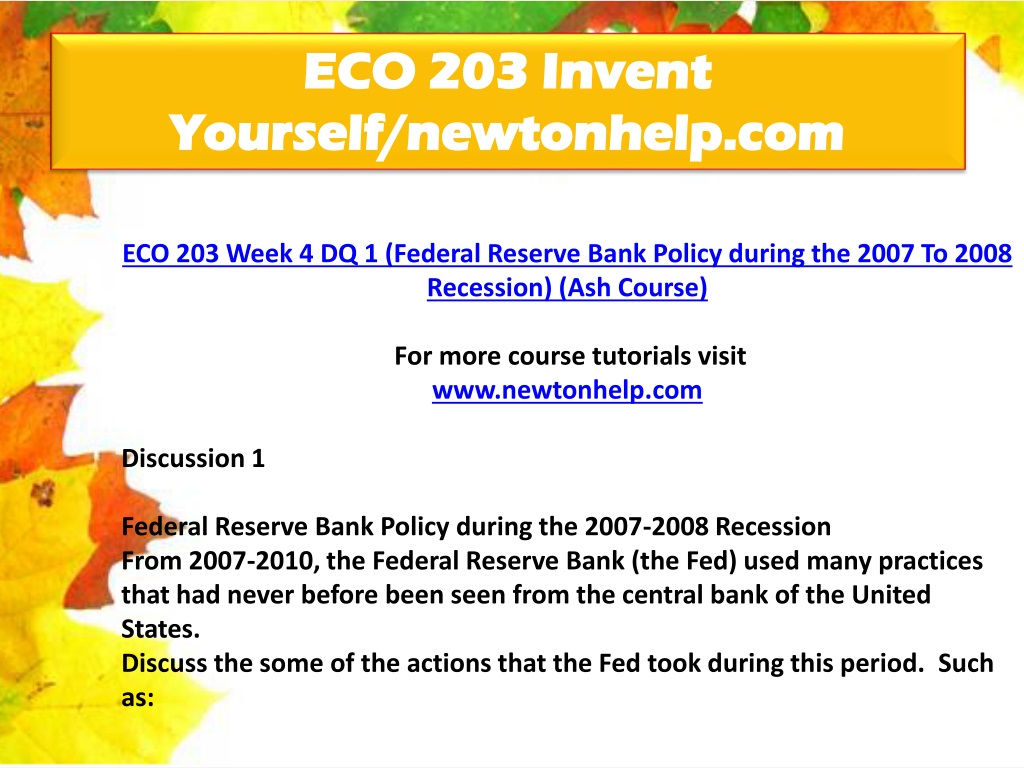 ECO 203 Invent Yourself/newtonhelp.com

ECO 203 Week 4 DQ 1 (Federal Reserve Bank Policy during the 2007 To 2008 Recession) (Ash Course)

For more course tutorials visit
www.newtonhelp.com

Discussion 1

Federal Reserve Bank Policy during the 2007-2008 Recession
From 2007-2010, the Federal Reserve Bank (the Fed) used many practices that had never before been seen from the central bank of the United States.
Discuss the some of the actions that the Fed took during this period. Such as: